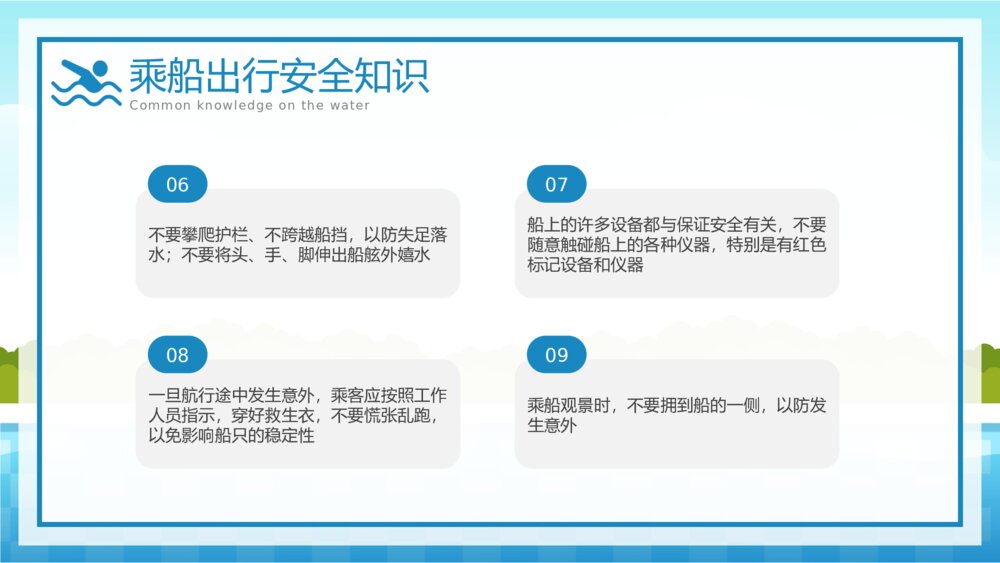 乘船出行安全知识
Common knowledge on the water

06

不要攀爬护栏、不跨越船挡，以防失足落水；不要将头、手、脚伸出船舷外嬉水

07

船上的许多设备都与保证安全有关，不要随意触碰船上的各种仪器，特别是有红色标记设备和仪器

08

一旦航行途中发生意外，乘客应按照工作人员指示，穿好救生衣，不要慌张乱跑，以免影响船只的稳定性

09

乘船观景时，不要拥到船的一侧，以防发生意外